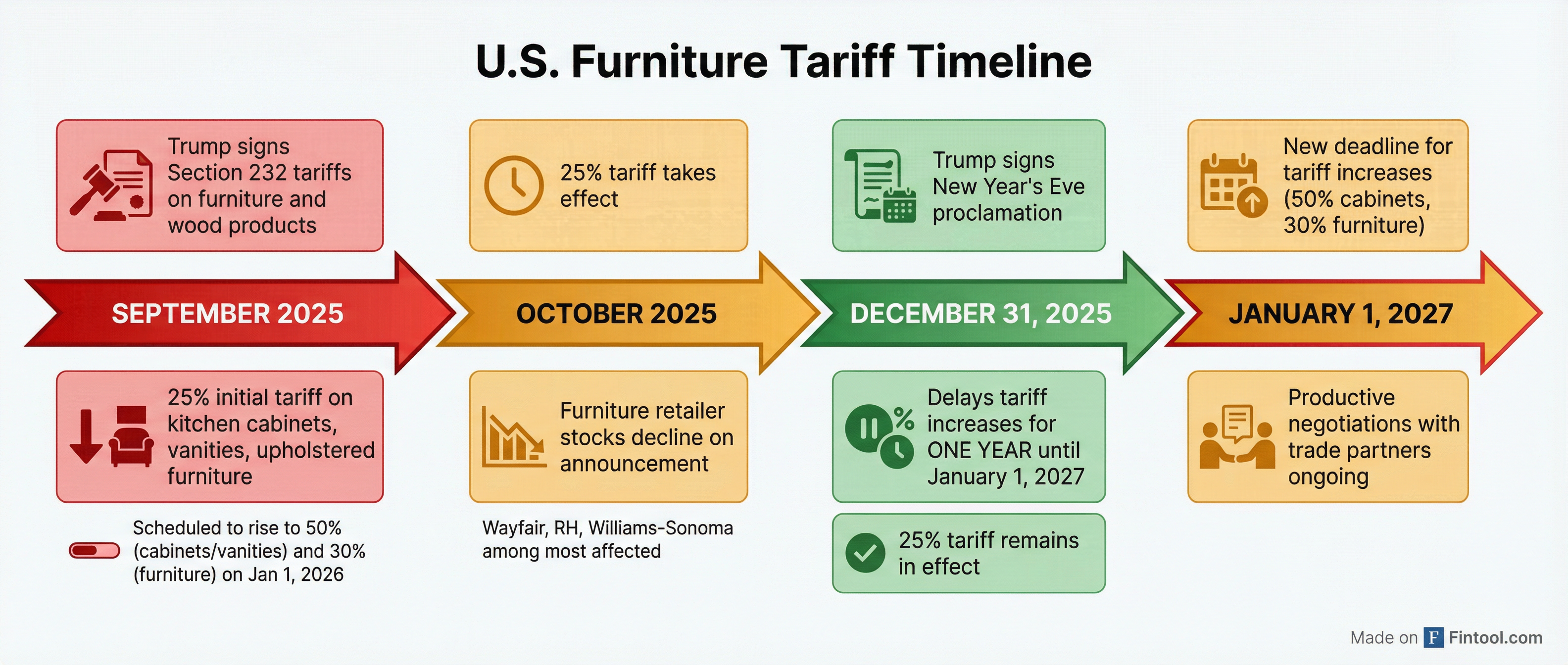 U.S. Furniture Tariff Timeline

Trump signs Section 232 tariffs on furniture and wood products

SEPTEMBER 2025

25% initial tariff on kitchen cabinets, vanities, upholstered furniture

Scheduled to rise to 50% (cabinets/vanities) and 30% (furniture) on Jan 1, 2026

25% tariff takes effect

OCTOBER 2025

Furniture retailer stocks decline on announcement

Wayfair, RH, Williams-Sonoma among most affected

Trump signs New Year's Eve proclamation

DECEMBER 31, 2025

Delays tariff increases for ONE YEAR until January 1, 2027

25% tariff remains in effect

New deadline for tariff increases (50% cabinets, 30% furniture)

JANUARY 1, 2027

Productive negotiations with trade partners ongoing

Made on F Fintool.com